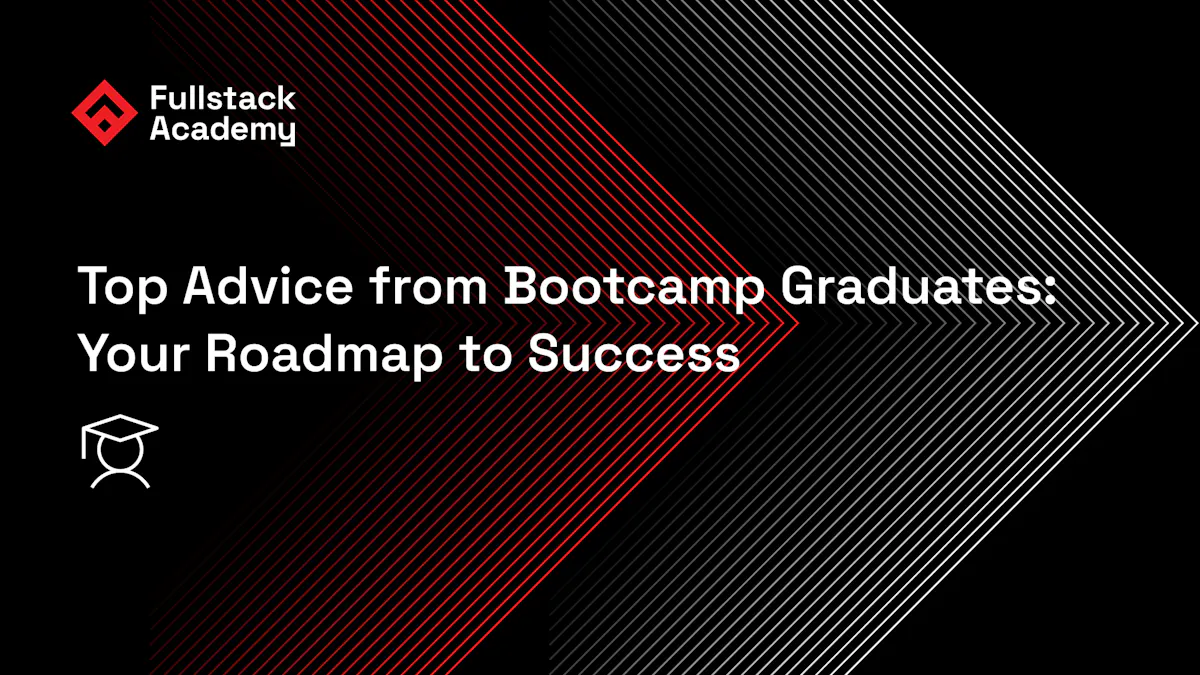 Fullstack Academy

Top Advice from Bootcamp Graduates: Your Roadmap to Success